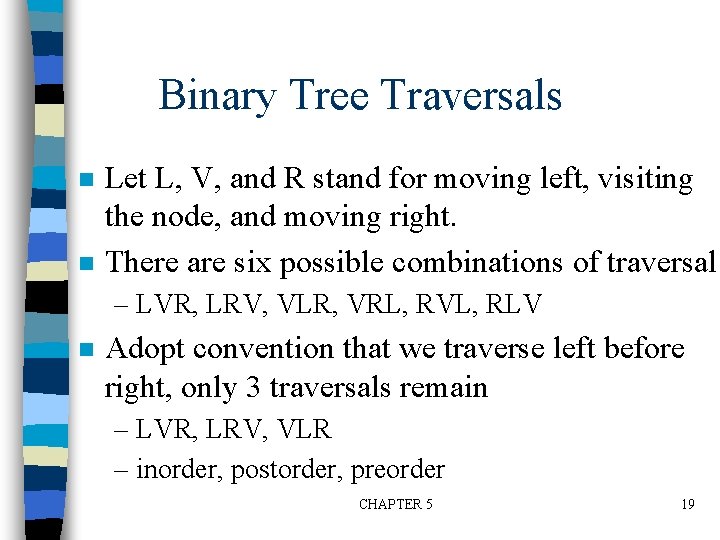 Binary Tree Traversals

Let L, V, and R stand for moving left, visiting the node, and moving right.

There are six possible combinations of traversal

– LVR, LRV, VLR, VRL, RVL, RLV

Adopt convention that we traverse left before right, only 3 traversals remain

– LVR, LRV, VLR

– inorder, postorder, preorder

CHAPTER 5

19